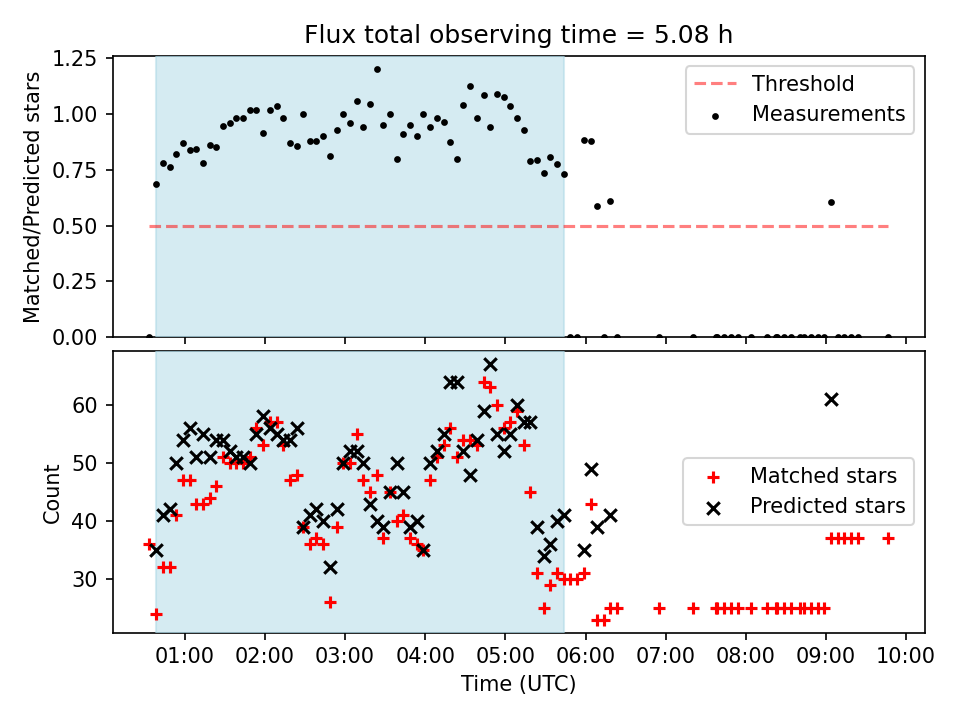 Flux total observing time = 5.08 h

Matched/Predicted stars

1.25
1.00
0.75
0.50
0.25
0.00

Threshold
Measurements

Count

60
50
40
30

Matched stars
Predicted stars

01:00 02:00 03:00 04:00 05:00 06:00 07:00 08:00 09:00 10:00

Time (UTC)